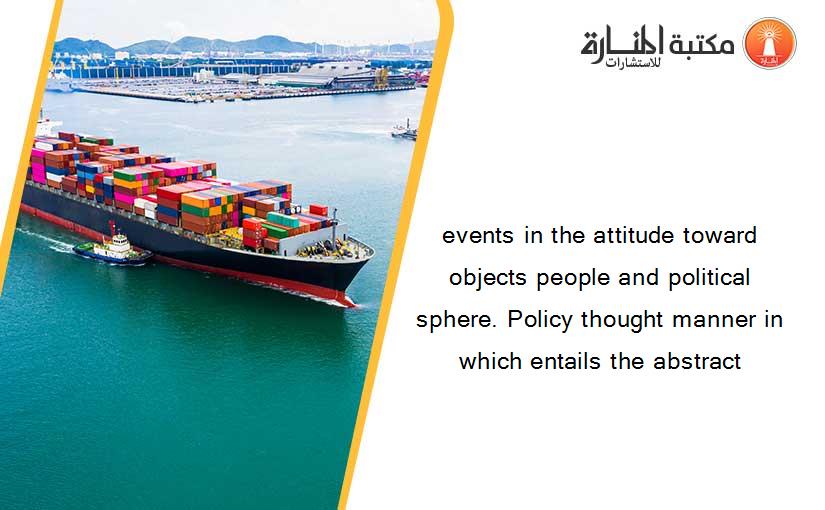 مكتبة المنارة للاستشارات

events in the attitude toward objects people and political sphere. Policy thought manner in which entails the abstract